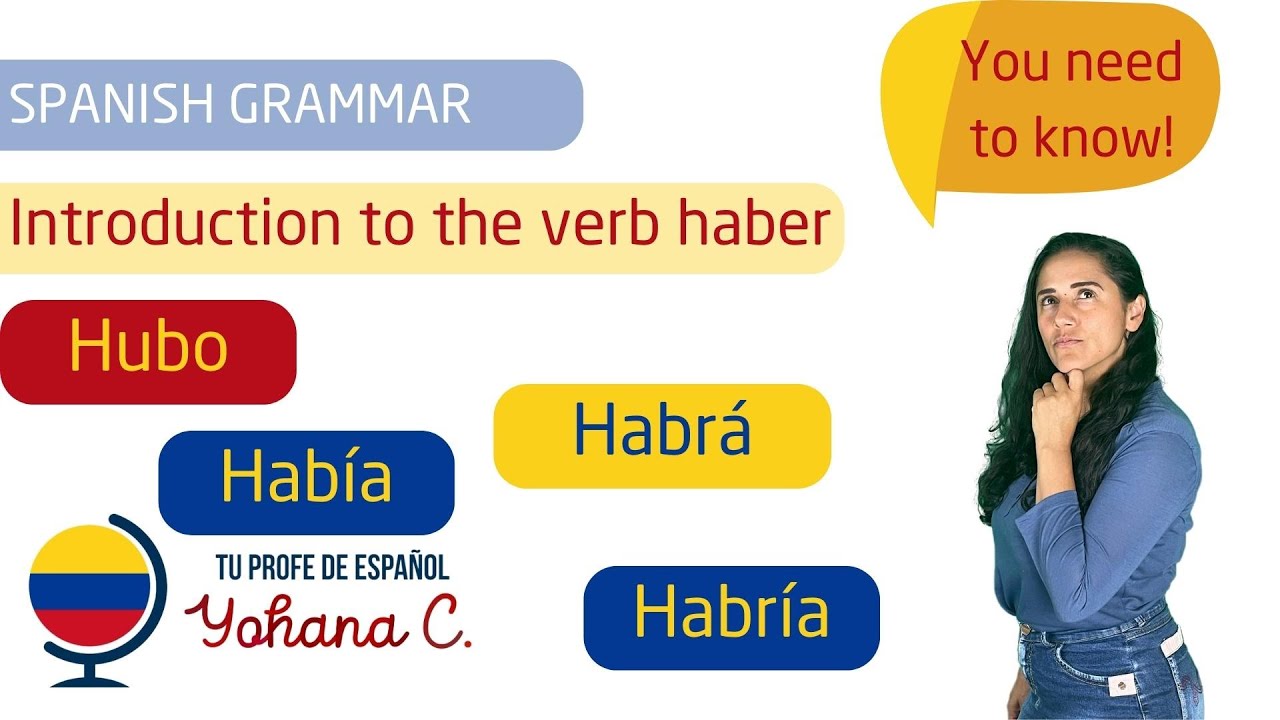 SPANISH GRAMMAR

You need to know!

Introduction to the verb haber

Hubo

Habrá

Había

TU PROFE DE ESPAÑOL
Yohana C.

Habría